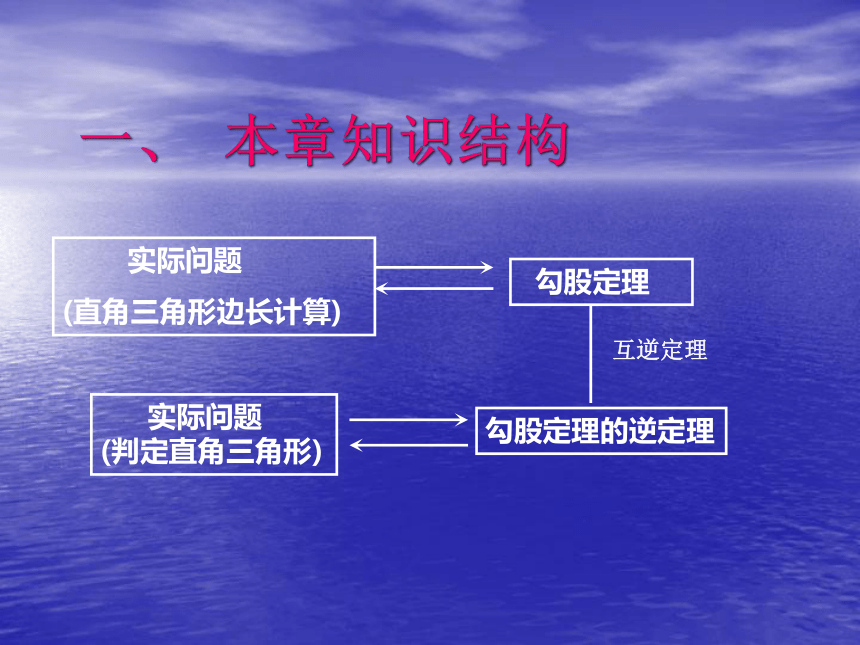 一、 本章知识结构

实际问题
(直角三角形边长计算)

勾股定理

互逆定理

实际问题
(判定直角三角形)

勾股定理的逆定理